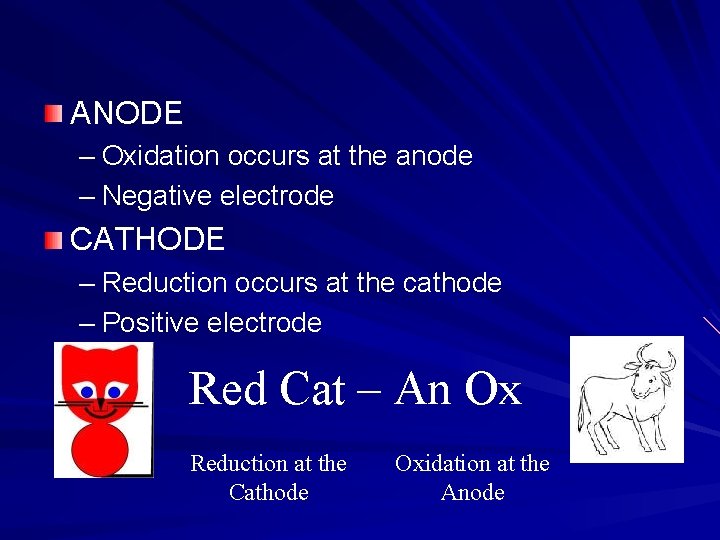 ANODE
– Oxidation occurs at the anode
– Negative electrode

CATHODE
– Reduction occurs at the cathode
– Positive electrode

Red Cat – An Ox

Reduction at the Cathode

Oxidation at the Anode